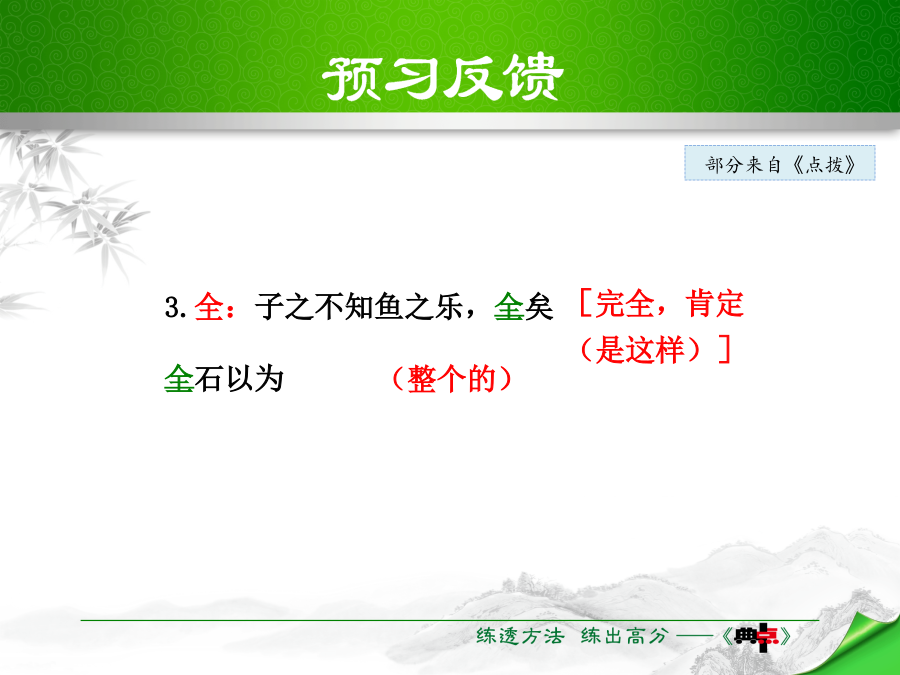 预习反馈

部分来自《点拨》

3. 全：子之不知鱼之乐，全矣 ［完全，肯定（是这样）］

全石以为 （整个的）

练透方法 练出高分 ——《典点》